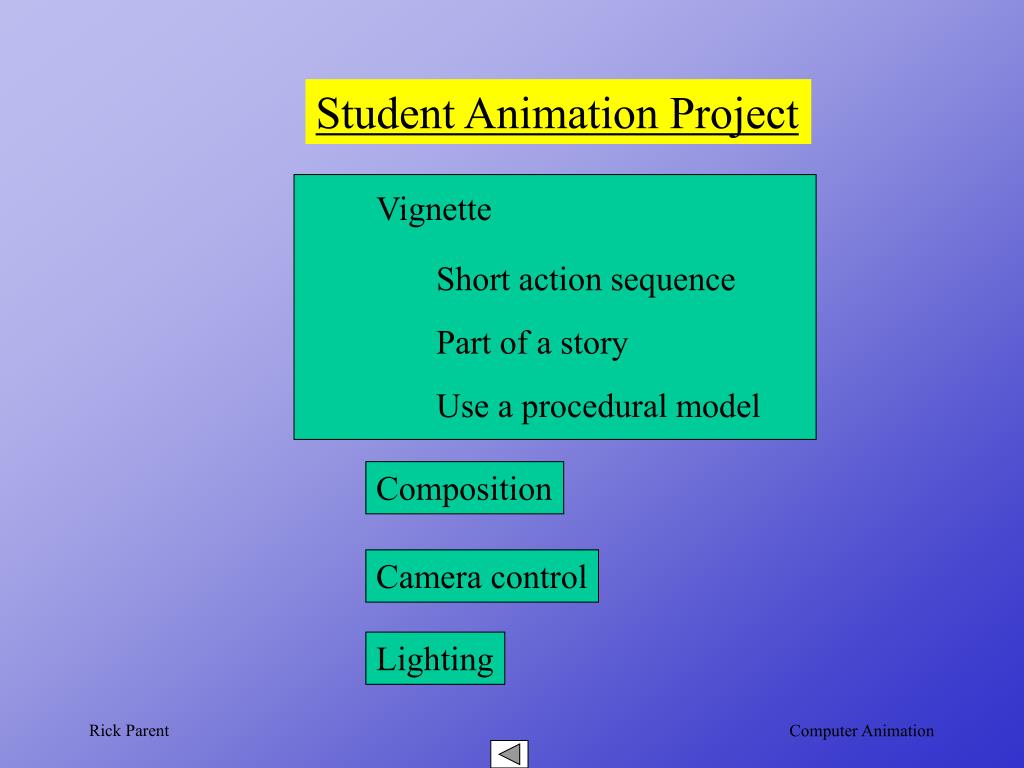 Student Animation Project

Vignette

Short action sequence

Part of a story

Use a procedural model

Composition

Camera control

Lighting

Rick Parent

Computer Animation